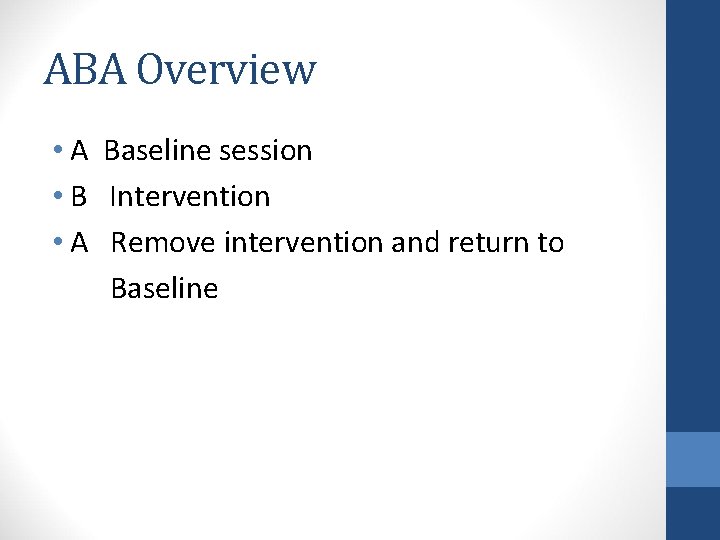 ABA Overview

• A Baseline session
• B Intervention
• A Remove intervention and return to Baseline